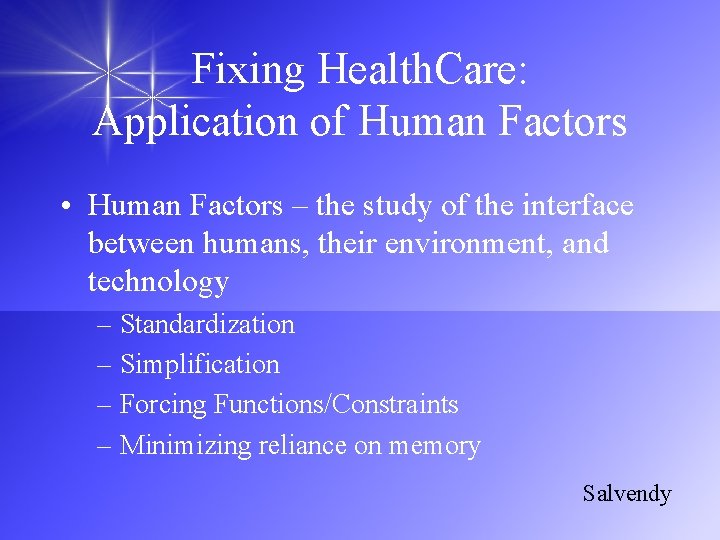 Fixing HealthCare:
Application of Human Factors

• Human Factors – the study of the interface between humans, their environment, and technology
– Standardization
– Simplification
– Forcing Functions/Constraints
– Minimizing reliance on memory

Salvendy